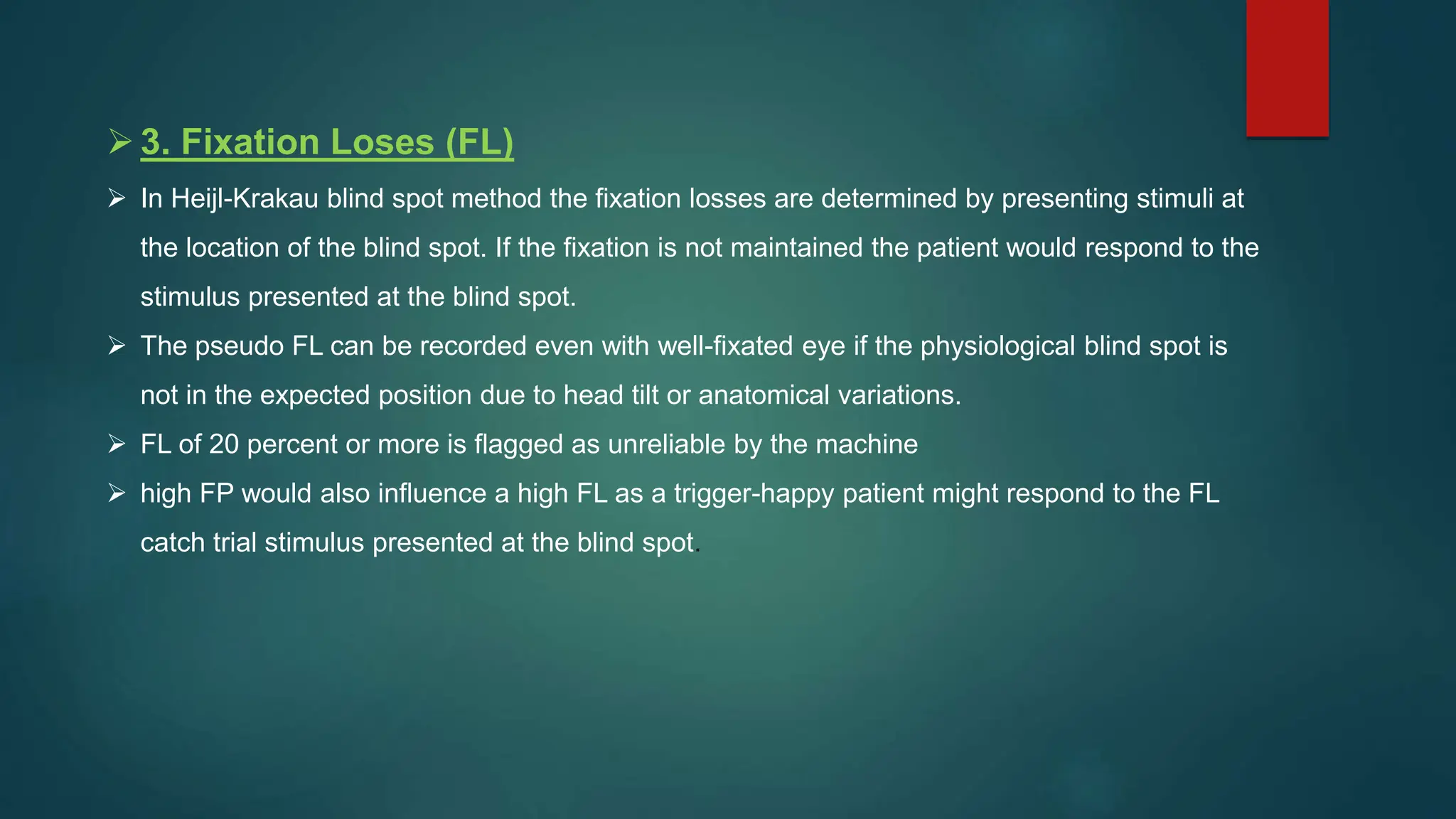 ➢ 3. Fixation Loses (FL)

➢ In Heijl-Krakau blind spot method the fixation losses are determined by presenting stimuli at the location of the blind spot. If the fixation is not maintained the patient would respond to the stimulus presented at the blind spot.

➢ The pseudo FL can be recorded even with well-fixated eye if the physiological blind spot is not in the expected position due to head tilt or anatomical variations.

➢ FL of 20 percent or more is flagged as unreliable by the machine

➢ high FP would also influence a high FL as a trigger-happy patient might respond to the FL catch trial stimulus presented at the blind spot.